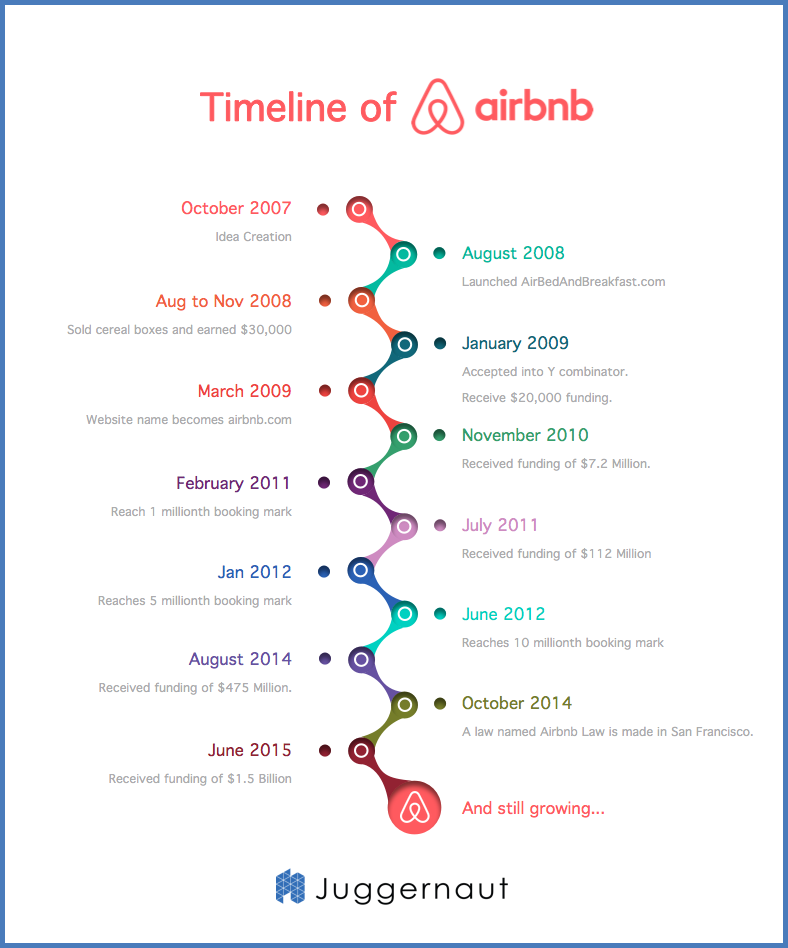 Timeline of airbnb

October 2007
Idea Creation

August 2008
Launched AirBedAndBreakfast.com

Aug to Nov 2008
Sold cereal boxes and earned $30,000

January 2009
Accepted into Y combinator.
Receive $20,000 funding.

March 2009
Website name becomes airbnb.com

November 2010
Received funding of $7.2 Million.

February 2011
Reach 1 millionth booking mark

July 2011
Received funding of $112 Million

Jan 2012
Reaches 5 millionth booking mark

June 2012
Reaches 10 millionth booking mark

August 2014
Received funding of $475 Million.

October 2014
A law named Airbnb Law is made in San Francisco.

June 2015
Received funding of $1.5 Billion

And still growing...

Juggernaut